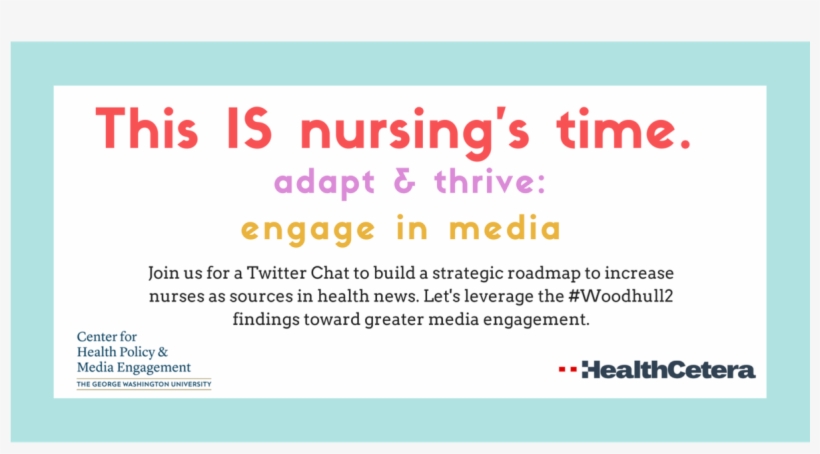 This IS nursing's time.

adapt & thrive:

engage in media

Join us for a Twitter Chat to build a strategic roadmap to increase nurses as sources in health news. Let's leverage the #Woodhull2 findings toward greater media engagement.

Center for
Health Policy &
Media Engagement
THE GEORGE WASHINGTON UNIVERSITY

HealthCetera